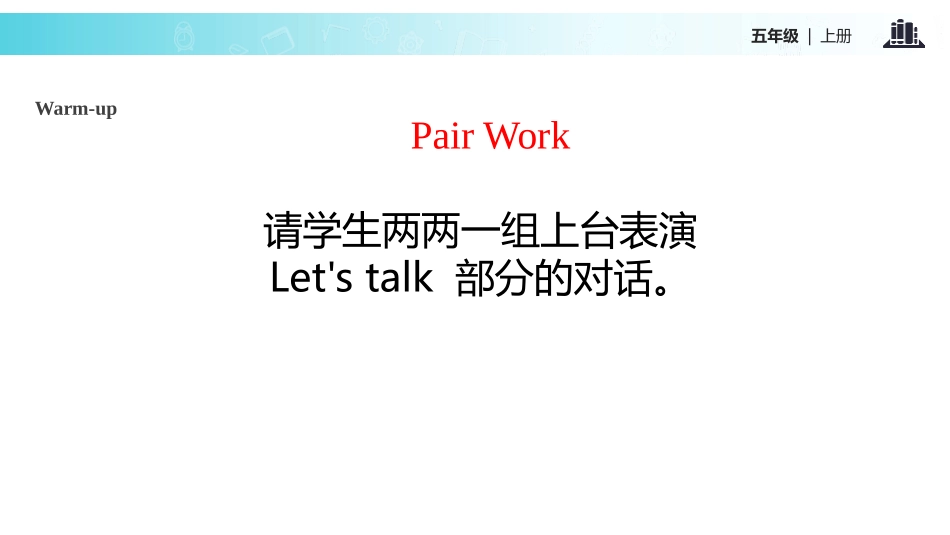 五年级 | 上册

Warm-up

Pair Work

请学生两两一组上台表演
Let's talk 部分的对话。